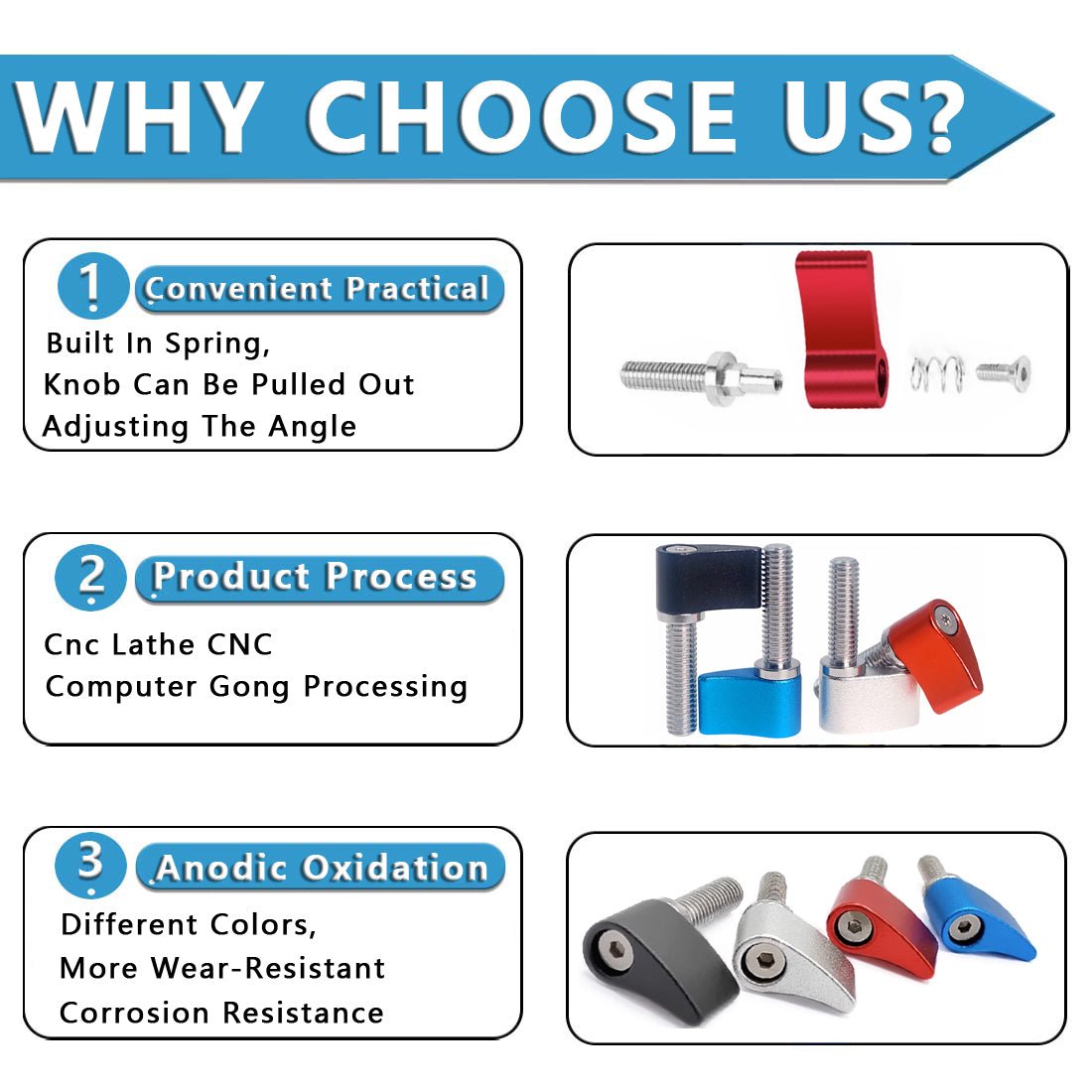 WHY CHOOSE US?

1 Convenient Practical

Built In Spring,
Knob Can Be Pulled Out
Adjusting The Angle

2 Product Process

Cnc Lathe CNC
Computer Gong Processing

3 Anodic Oxidation

Different Colors,
More Wear-Resistant
Corrosion Resistance